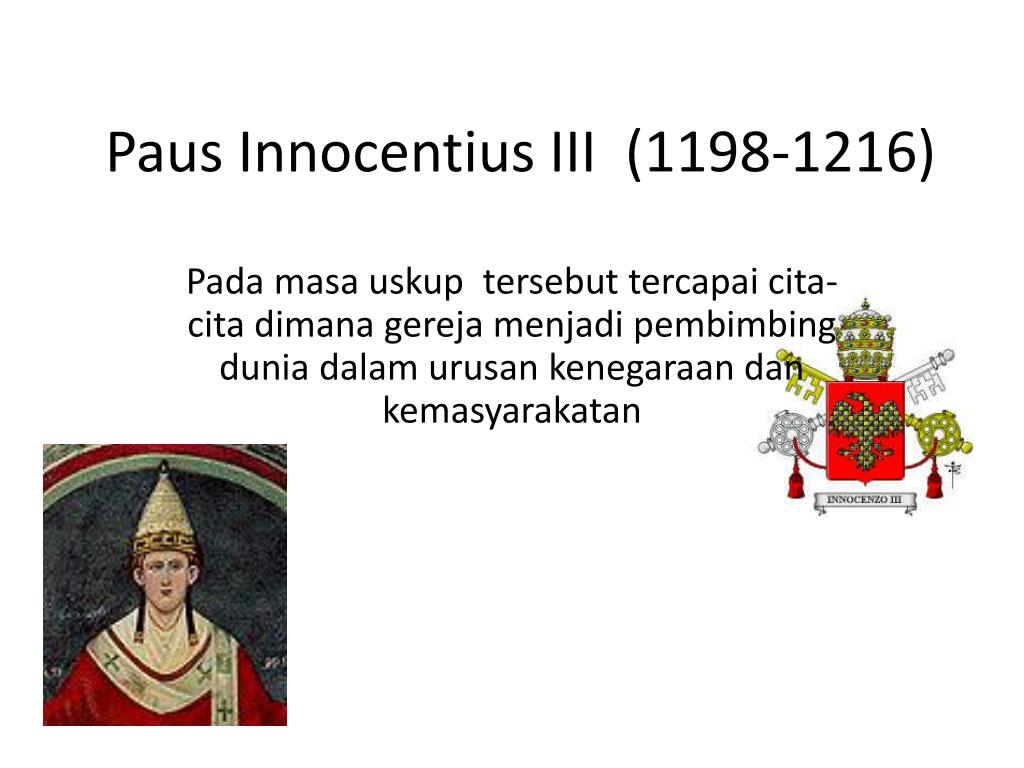 Paus Innocentius III (1198-1216)

Pada masa uskup tersebut tercapai cita-cita dimana gereja menjadi pembimbing dunia dalam urusan kenegaraan dan kemasyarakatan

INNOCENZO III